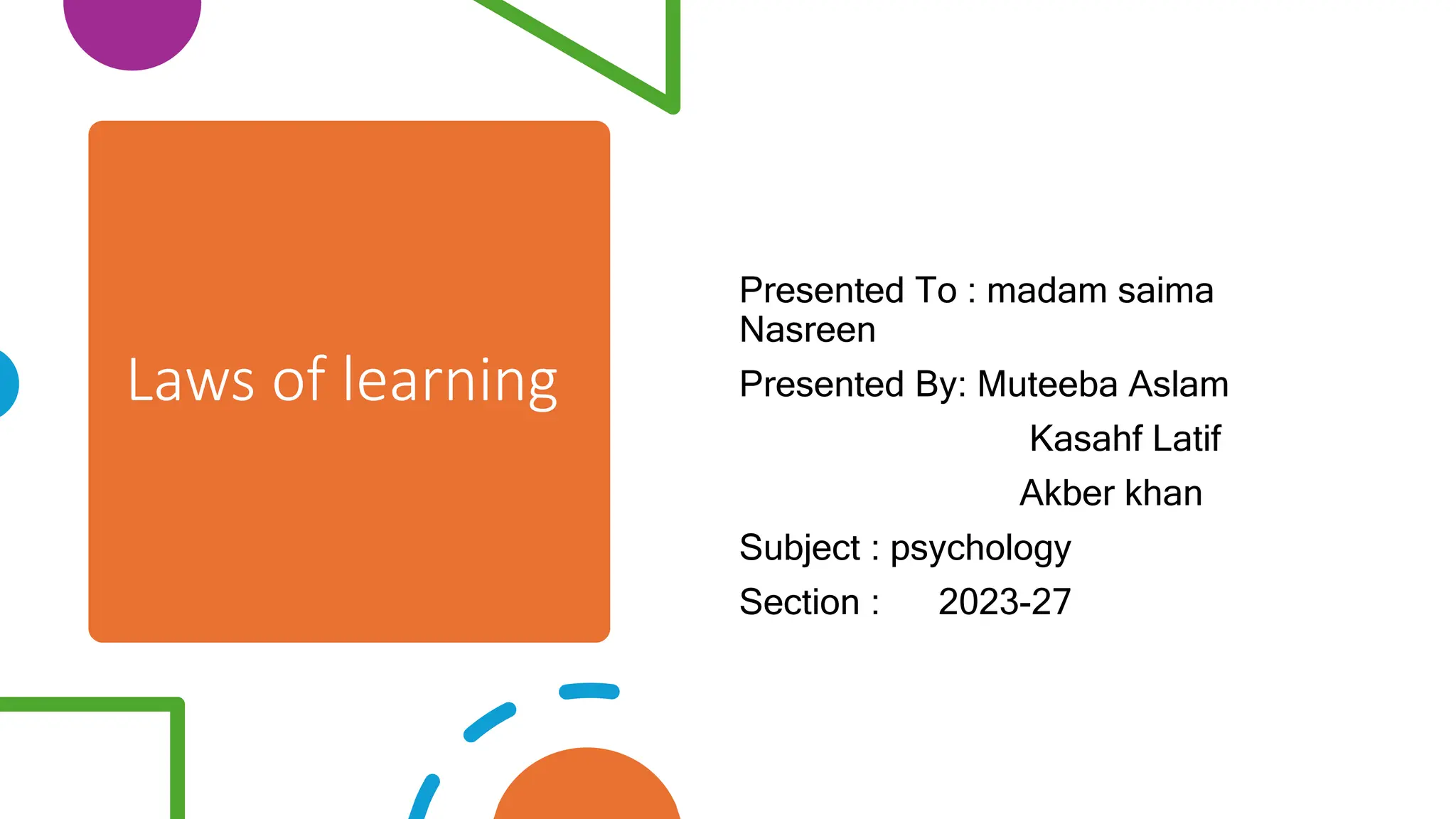 Laws of learning

Presented To : madam saima Nasreen

Presented By: Muteeba Aslam

Kasahf Latif

Akber khan

Subject : psychology

Section : 2023-27